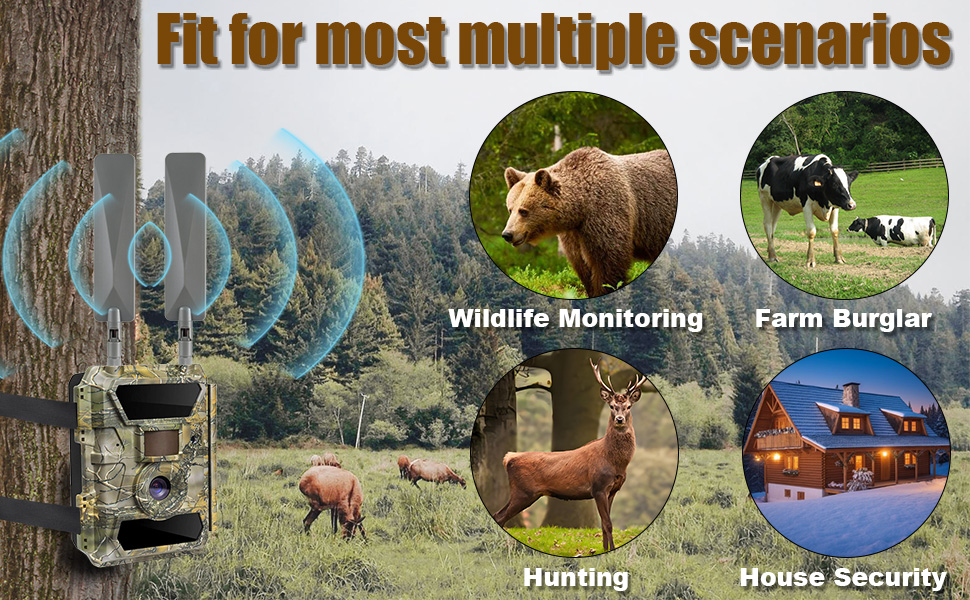 Fit for most multiple scenarios

Wildlife Monitoring

Farm Burglar

Hunting

House Security